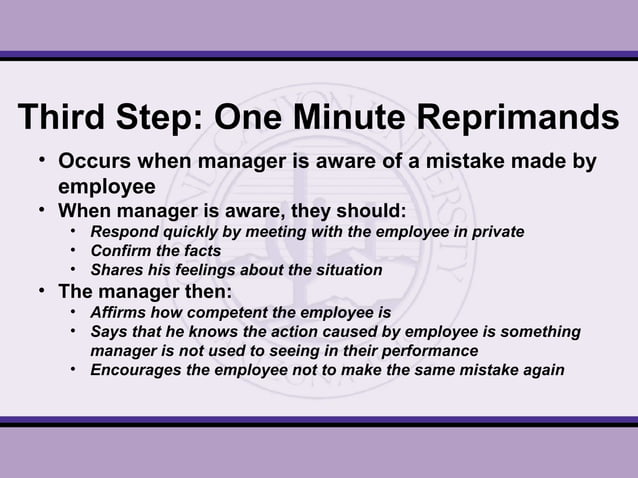 Third Step: One Minute Reprimands

• Occurs when manager is aware of a mistake made by employee
• When manager is aware, they should:
  • Respond quickly by meeting with the employee in private
  • Confirm the facts
  • Shares his feelings about the situation
• The manager then:
  • Affirms how competent the employee is
  • Says that he knows the action caused by employee is something manager is not used to seeing in their performance
  • Encourages the employee not to make the same mistake again